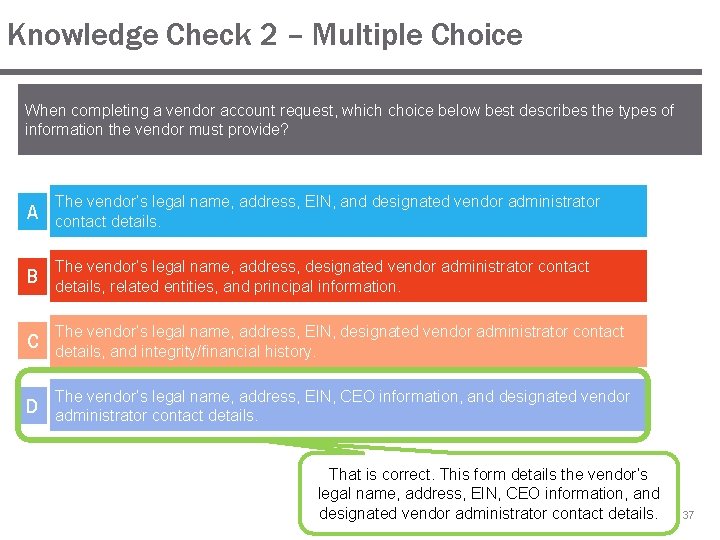 Knowledge Check 2 – Multiple Choice

When completing a vendor account request, which choice below best describes the types of information the vendor must provide?

A The vendor's legal name, address, EIN, and designated vendor administrator contact details.

B The vendor's legal name, address, designated vendor administrator contact details, related entities, and principal information.

C The vendor's legal name, address, EIN, designated vendor administrator contact details, and integrity/financial history.

D The vendor's legal name, address, EIN, CEO information, and designated vendor administrator contact details.

That is correct. This form details the vendor's legal name, address, EIN, CEO information, and designated vendor administrator contact details.

37